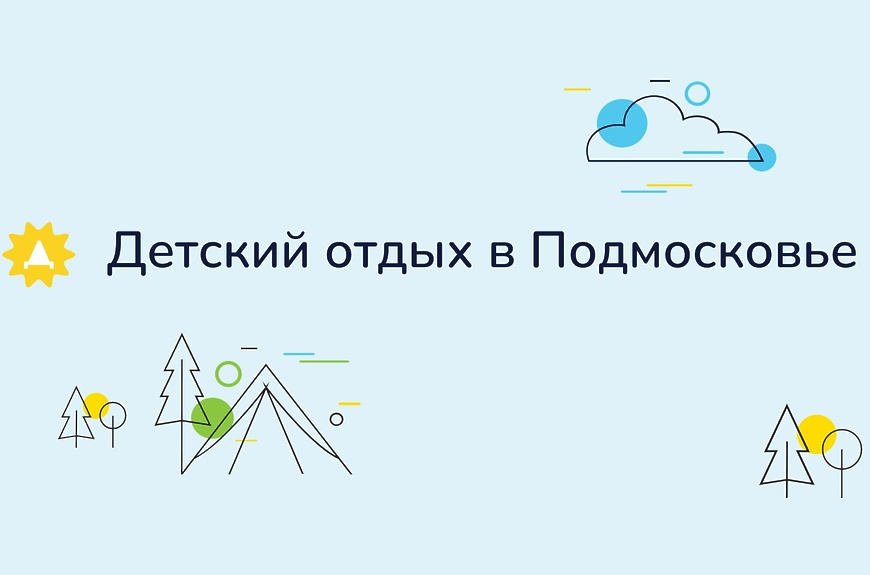 Детский отдых в Подмосковье